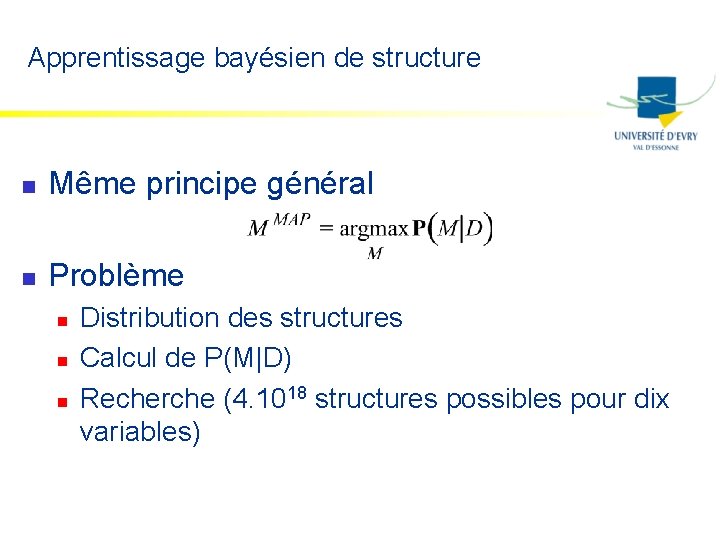 Apprentissage bayésien de structure

UNIVERSITÉ D'EVRY
VAL D'ESSONNE

Même principe général

$M^{MAP} = \underset{M}{\operatorname{argmax}} \mathbf{P}(M|D)$

Problème

Distribution des structures

Calcul de P(M|D)

Recherche ($4.10^{18}$ structures possibles pour dix variables)